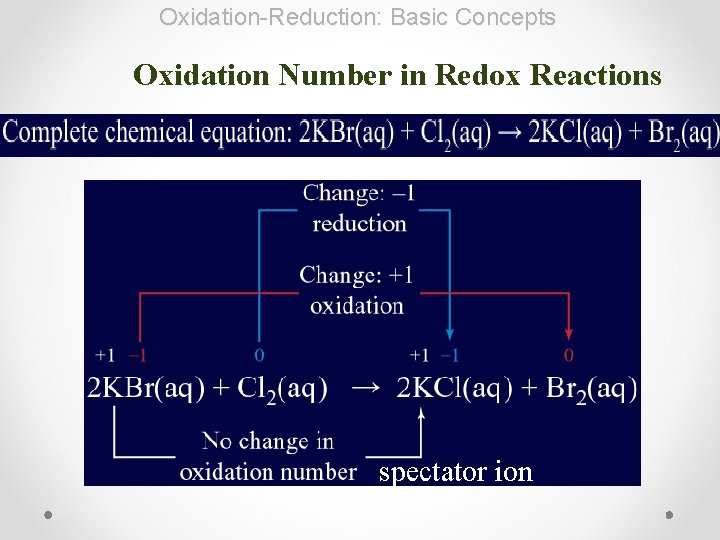 Oxidation-Reduction: Basic Concepts

Oxidation Number in Redox Reactions

Complete chemical equation: $2KBr(aq) + Cl_2(aq) \rightarrow 2KCl(aq) + Br_2(aq)$

Change: –1
reduction

Change: +1
oxidation

+1 –1 0 +1 –1 0

$2KBr(aq) + Cl_2(aq) \rightarrow 2KCl(aq) + Br_2(aq)$

No change in oxidation number

spectator ion